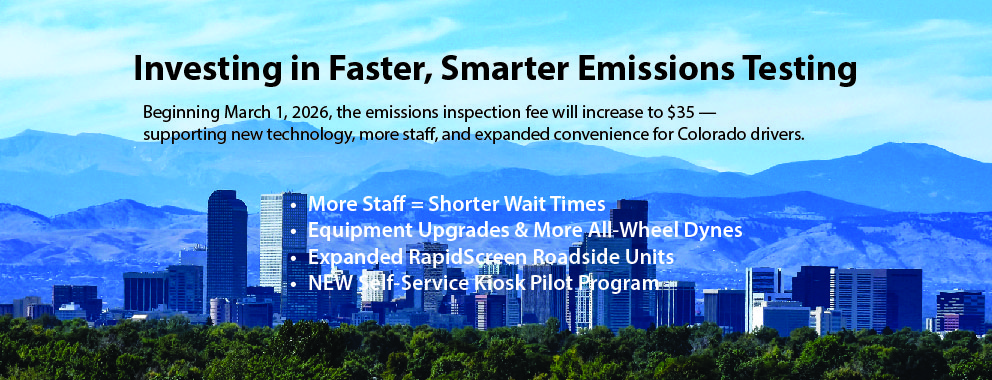 Investing in Faster, Smarter Emissions Testing

Beginning March 1, 2026, the emissions inspection fee will increase to $35 — supporting new technology, more staff, and expanded convenience for Colorado drivers.

• More Staff = Shorter Wait Times
• Equipment Upgrades & More All-Wheel Dynes
• Expanded RapidScreen Roadside Units
• NEW Self-Service Kiosk Pilot Program